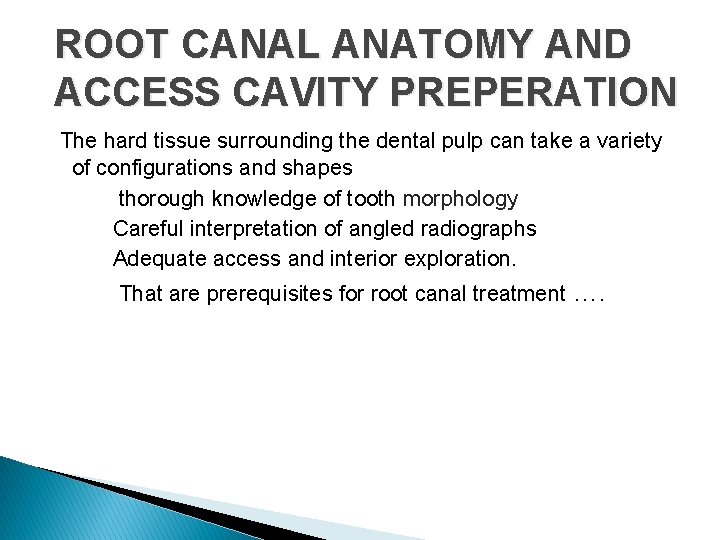 ROOT CANAL ANATOMY AND ACCESS CAVITY PREPERATION

The hard tissue surrounding the dental pulp can take a variety of configurations and shapes

thorough knowledge of tooth morphology

Careful interpretation of angled radiographs

Adequate access and interior exploration.

That are prerequisites for root canal treatment ....